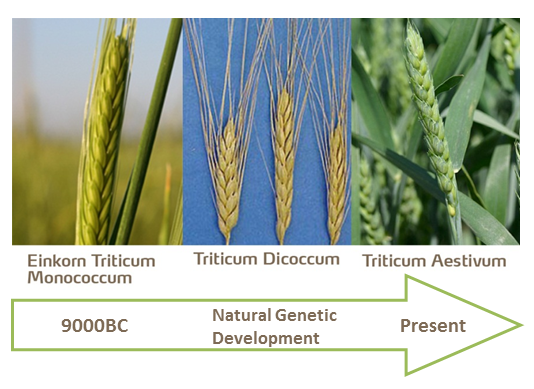 Einkorn Triticum Monococcum

Triticum Dicoccum

Triticum Aestivum

9000BC

Natural Genetic Development

Present